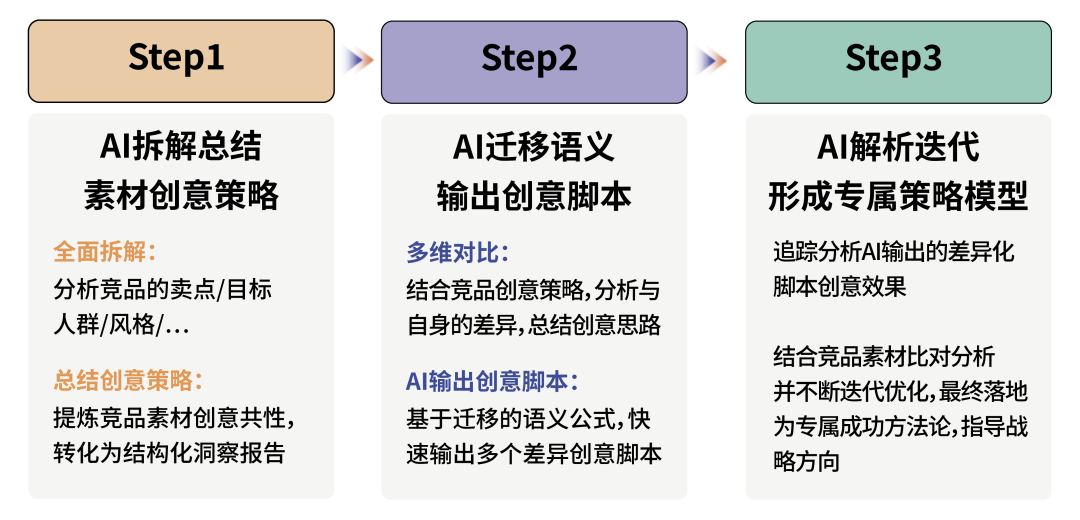 Step1

AI拆解总结
素材创意策略

全面拆解：
分析竞品的卖点/目标人群/风格/...

总结创意策略：
提炼竞品素材创意共性，转化为结构化洞察报告

Step2

AI迁移语义
输出创意脚本

多维对比：
结合竞品创意策略，分析与自身的差异，总结创意思路

AI输出创意脚本：
基于迁移的语义公式，快速输出多个差异创意脚本

Step3

AI解析迭代
形成专属策略模型

追踪分析AI输出的差异化脚本创意效果

结合竞品素材比对分析并不断迭代优化，最终落地为专属成功方法论，指导战略方向